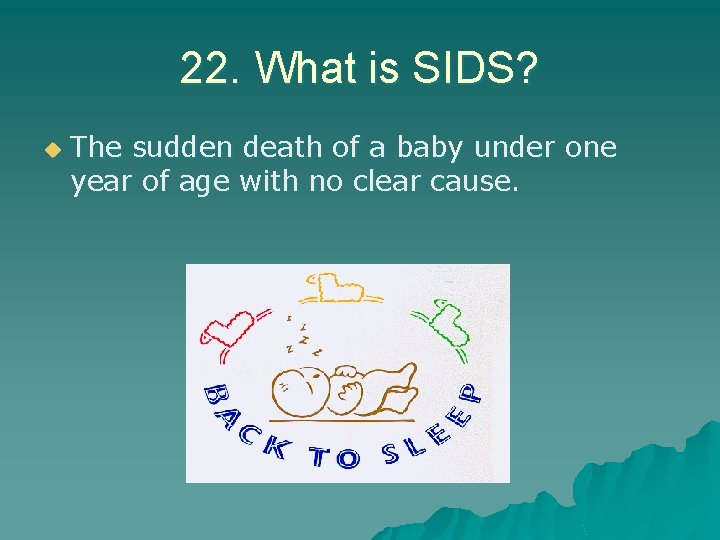 22. What is SIDS?

The sudden death of a baby under one year of age with no clear cause.

z z z z z

BACK TO SLEEP